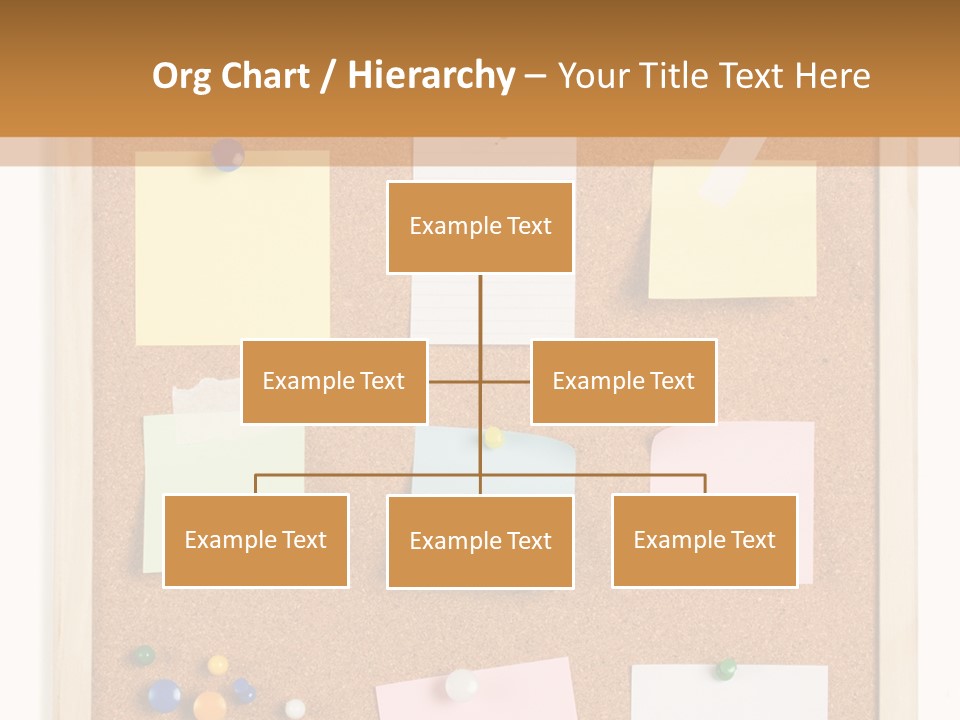 Org Chart / Hierarchy – Your Title Text Here

Example Text

Example Text

Example Text

Example Text

Example Text

Example Text